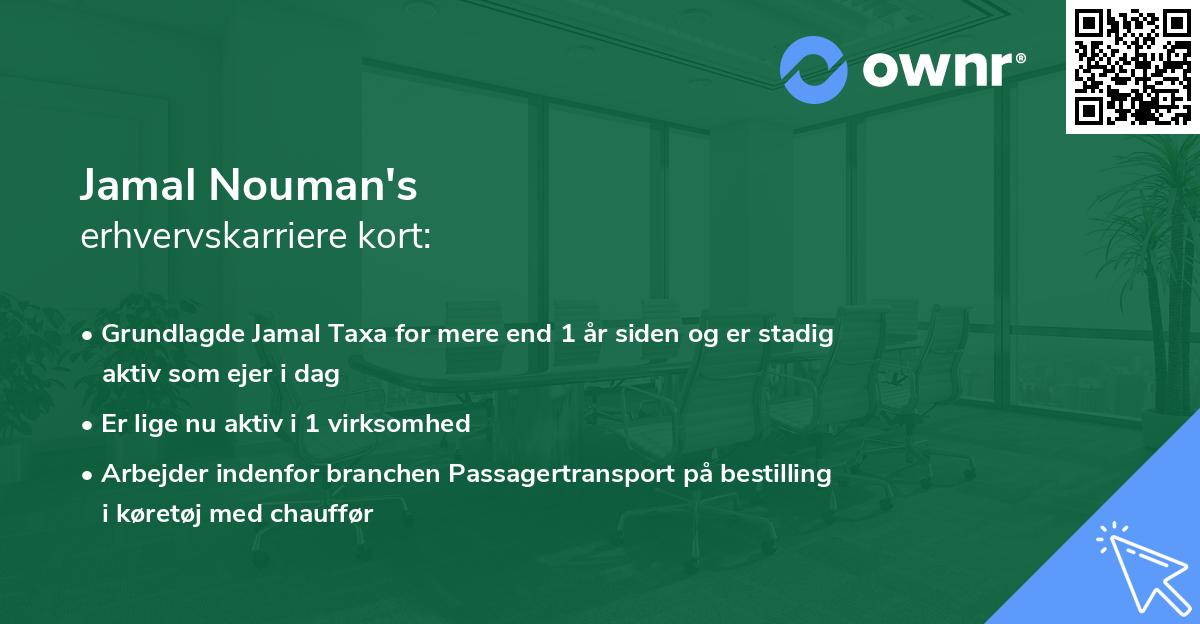 ownr®

Jamal Nouman's
erhvervskarriere kort:

• Grundlagde Jamal Taxa for mere end 1 år siden og er stadig aktiv som ejer i dag
• Er lige nu aktiv i 1 virksomhed
• Arbejder indenfor branchen Passagertransport på bestilling i køretøj med chauffør